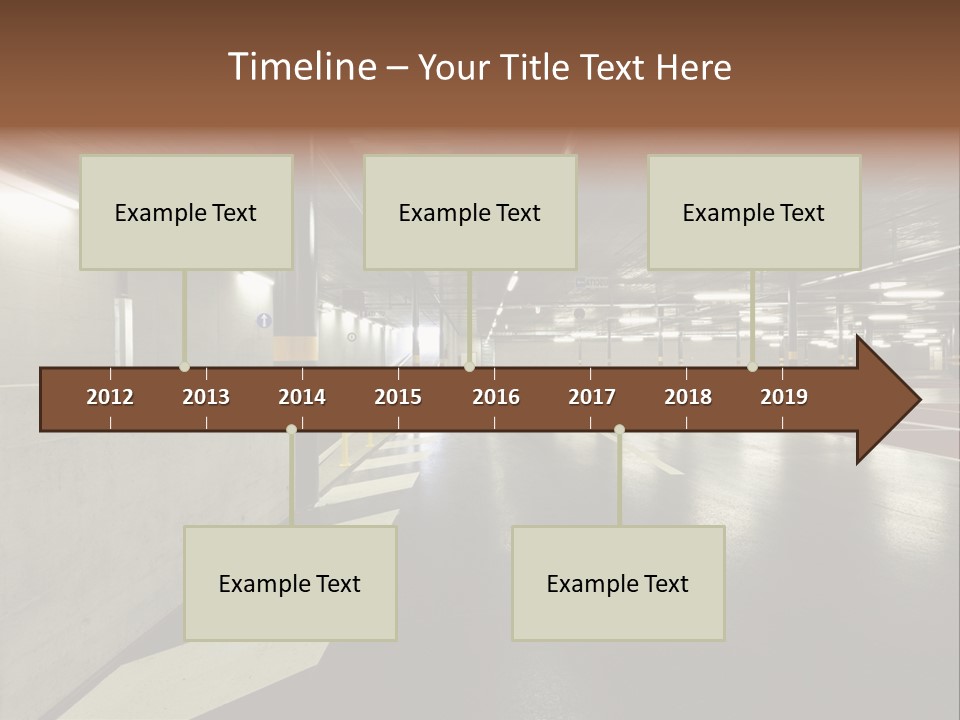 Timeline – Your Title Text Here

Example Text

Example Text

Example Text

2012 2013 2014 2015 2016 2017 2018 2019

Example Text

Example Text